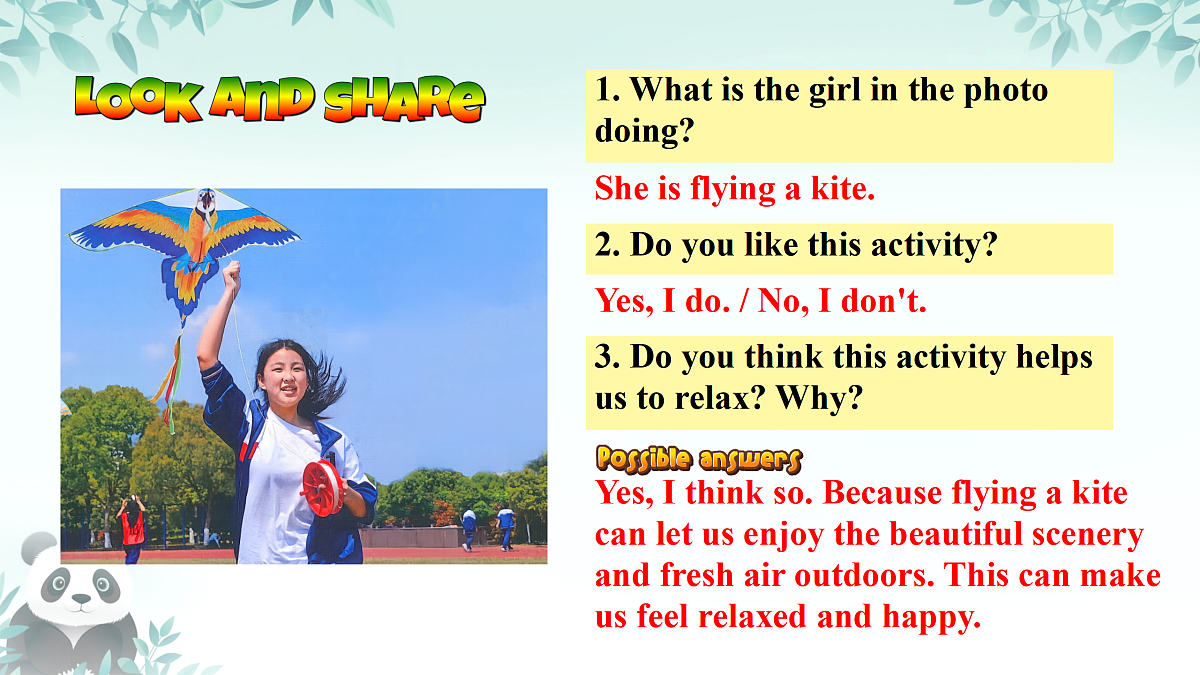 LOOK AND SHARE

1. What is the girl in the photo doing?

She is flying a kite.

2. Do you like this activity?

Yes, I do. / No, I don't.

3. Do you think this activity helps us to relax? Why?

Possible answers

Yes, I think so. Because flying a kite can let us enjoy the beautiful scenery and fresh air outdoors. This can make us feel relaxed and happy.